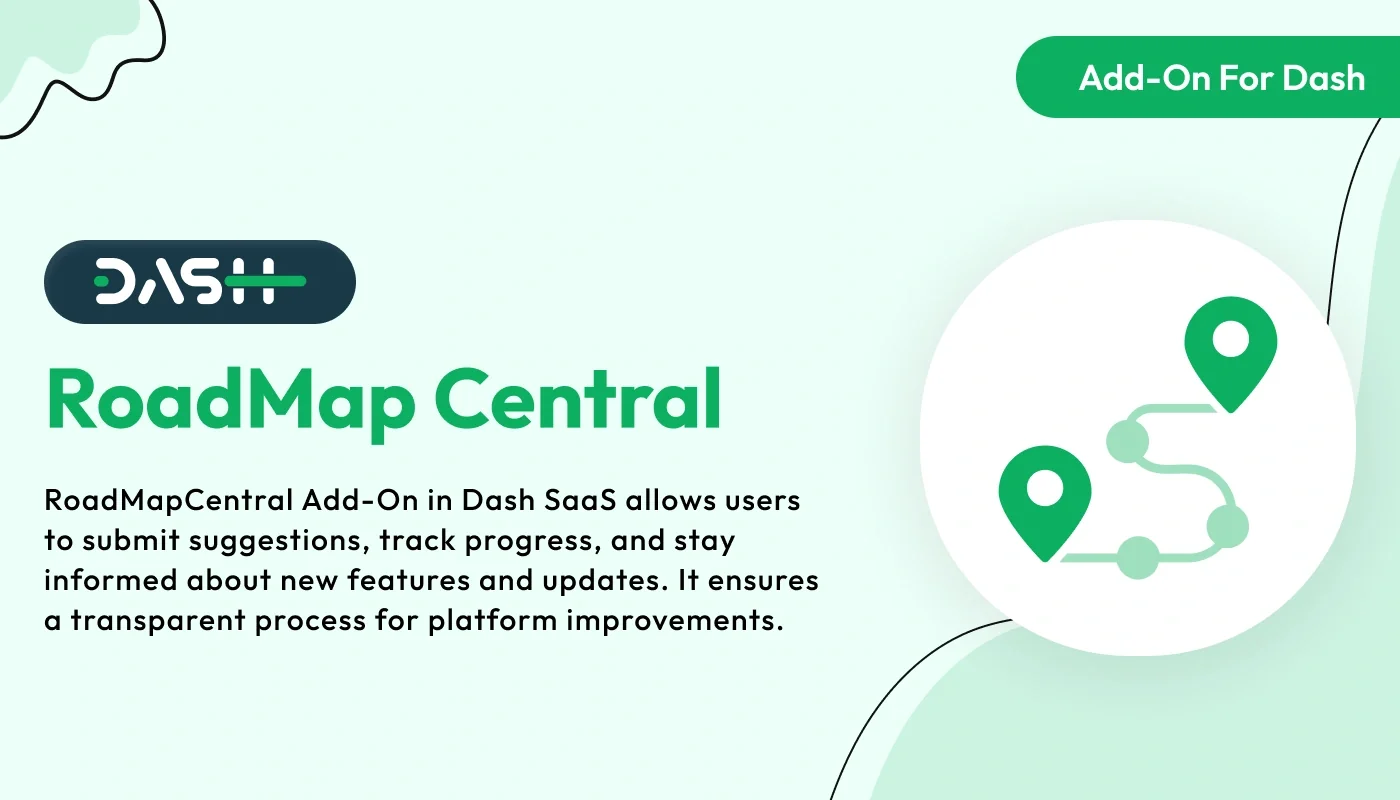 Add-On For Dash

DASH

RoadMap Central

RoadMapCentral Add-On in Dash SaaS allows users to submit suggestions, track progress, and stay informed about new features and updates. It ensures a transparent process for platform improvements.